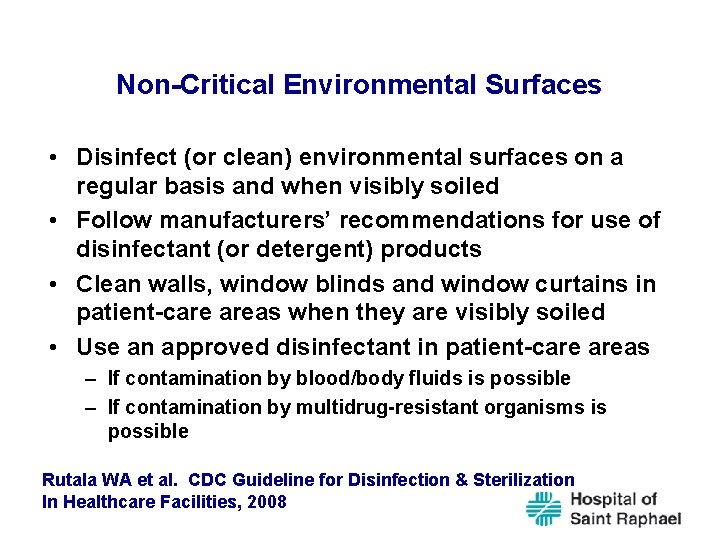 Non-Critical Environmental Surfaces

• Disinfect (or clean) environmental surfaces on a regular basis and when visibly soiled
• Follow manufacturers' recommendations for use of disinfectant (or detergent) products
• Clean walls, window blinds and window curtains in patient-care areas when they are visibly soiled
• Use an approved disinfectant in patient-care areas
– If contamination by blood/body fluids is possible
– If contamination by multidrug-resistant organisms is possible

Rutala WA et al. CDC Guideline for Disinfection & Sterilization In Healthcare Facilities, 2008

Hospital of Saint Raphael